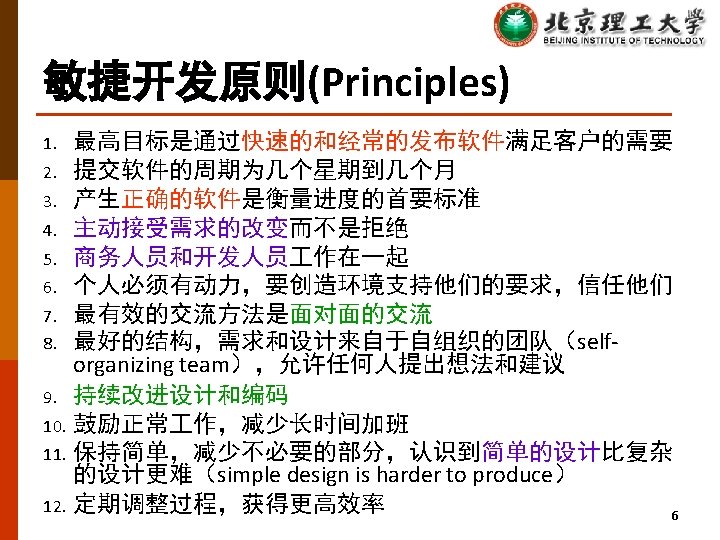 北京理工大学
BEIJING INSTITUTE OF TECHNOLOGY

敏捷开发原则(Principles)

1. 最高目标是通过快速的和经常的发布软件满足客户的需要
2. 提交软件的周期为几个星期到几个月
3. 产生正确的软件是衡量进度的首要标准
4. 主动接受需求的改变而不是拒绝
5. 商务人员和开发人员工作在一起
6. 个人必须有动力，要创造环境支持他们的要求，信任他们
7. 最有效的交流方法是面对面的交流
8. 最好的结构，需求和设计来自于自组织的团队（self-organizing team），允许任何人提出想法和建议
9. 持续改进设计和编码
10. 鼓励正常工作，减少长时间加班
11. 保持简单，减少不必要的部分，认识到简单的设计比复杂的设计更难（simple design is harder to produce）
12. 定期调整过程，获得更高效率

6